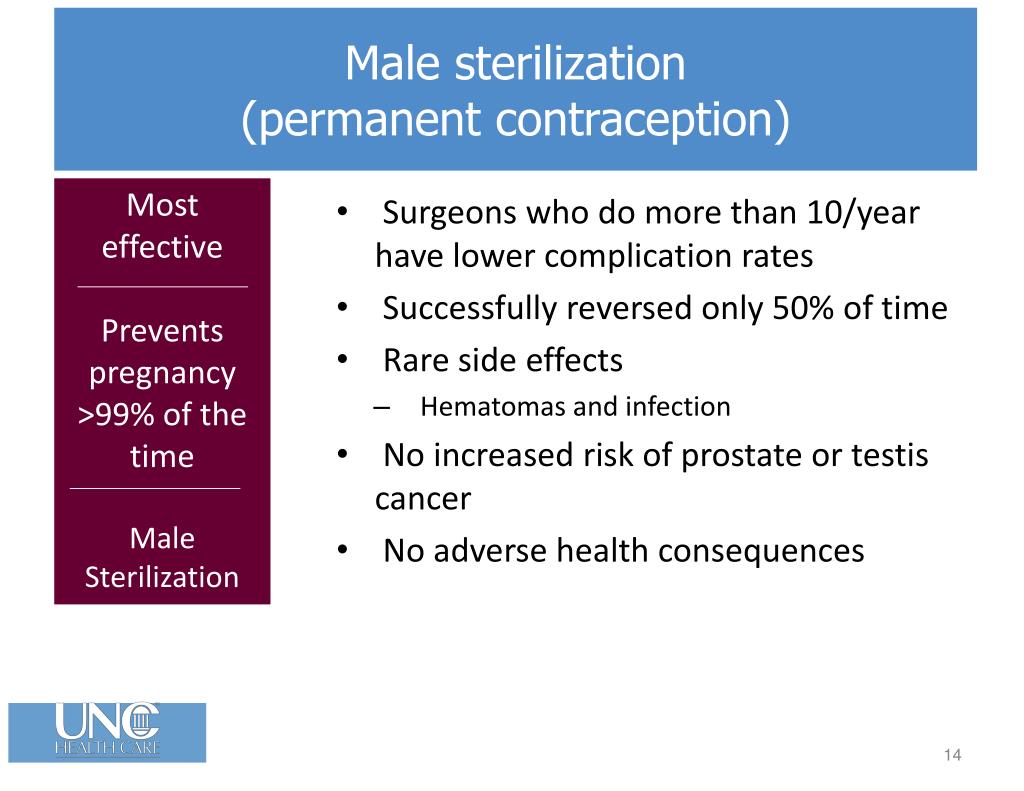 Male sterilization
(permanent contraception)

Most effective

Prevents pregnancy >99% of the time

Male Sterilization

• Surgeons who do more than 10/year have lower complication rates
• Successfully reversed only 50% of time
• Rare side effects
– Hematomas and infection
• No increased risk of prostate or testis cancer
• No adverse health consequences

UNC HEALTH CARE

14